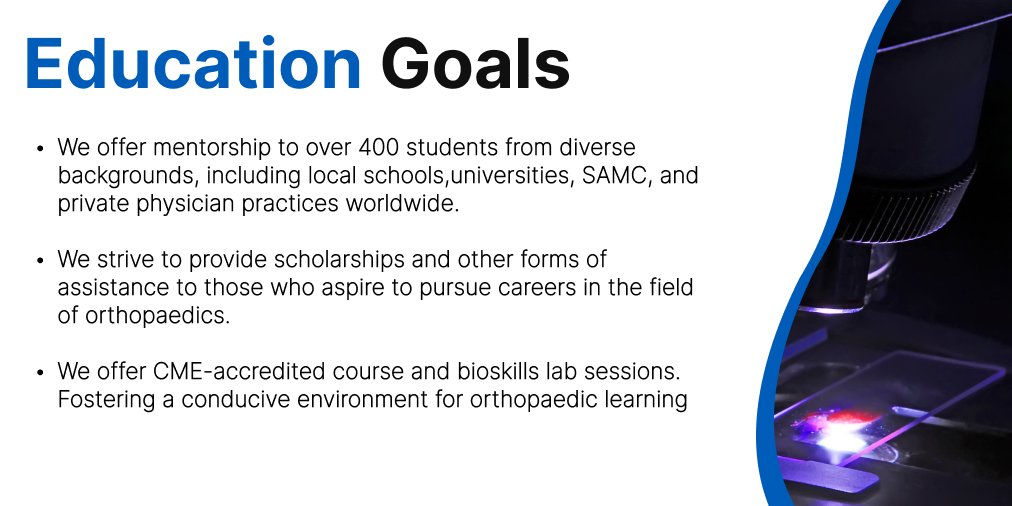 Education Goals

• We offer mentorship to over 400 students from diverse backgrounds, including local schools,universities, SAMC, and private physician practices worldwide.

• We strive to provide scholarships and other forms of assistance to those who aspire to pursue careers in the field of orthopaedics.

• We offer CME-accredited course and bioskills lab sessions. Fostering a conducive environment for orthopaedic learning